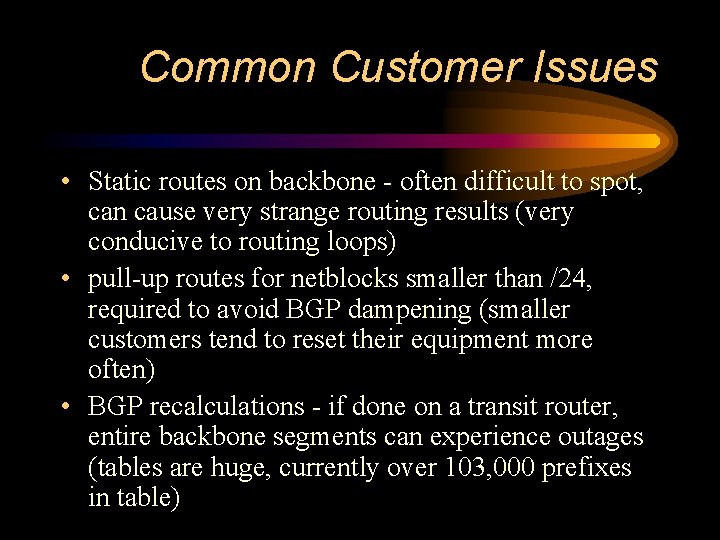 Common Customer Issues

• Static routes on backbone - often difficult to spot, can cause very strange routing results (very conducive to routing loops)

• pull-up routes for netblocks smaller than /24, required to avoid BGP dampening (smaller customers tend to reset their equipment more often)

• BGP recalculations - if done on a transit router, entire backbone segments can experience outages (tables are huge, currently over 103,000 prefixes in table)